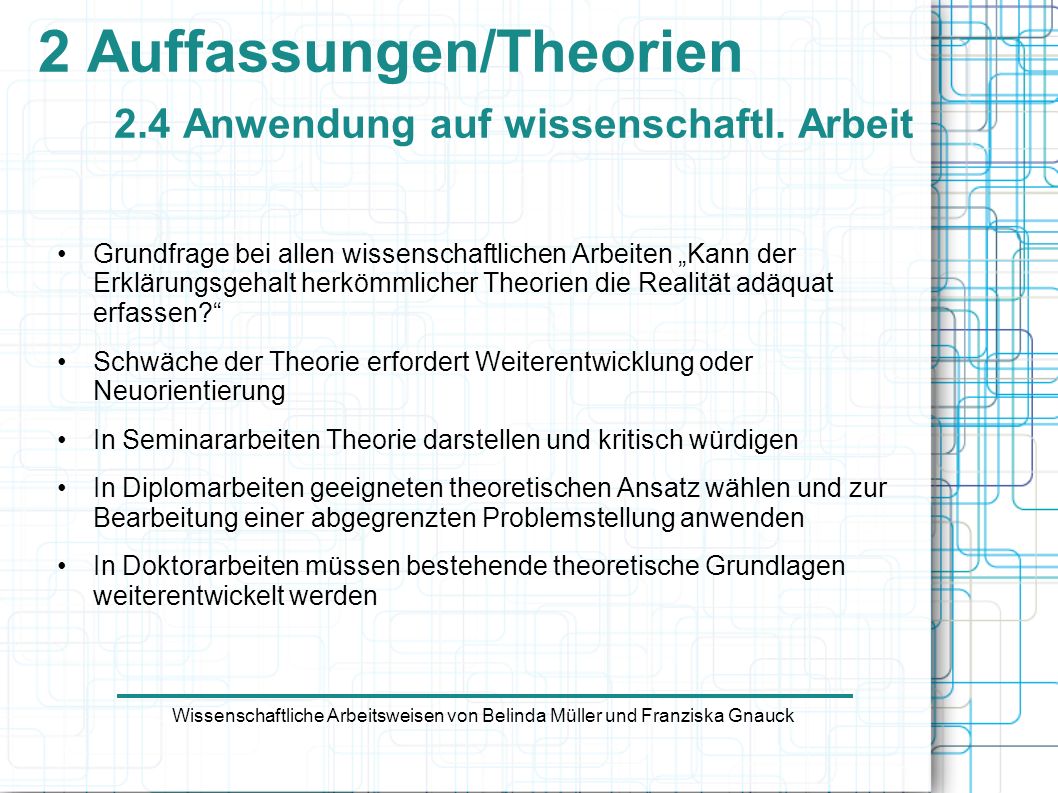 2 Auffassungen/Theorien

2.4 Anwendung auf wissenschaftl. Arbeit

• Grundfrage bei allen wissenschaftlichen Arbeiten „Kann der Erklärungsgehalt herkömmlicher Theorien die Realität adäquat erfassen?“

• Schwäche der Theorie erfordert Weiterentwicklung oder Neuorientierung

• In Seminararbeiten Theorie darstellen und kritisch würdigen

• In Diplomarbeiten geeigneten theoretischen Ansatz wählen und zur Bearbeitung einer abgegrenzten Problemstellung anwenden

• In Doktorarbeiten müssen bestehende theoretische Grundlagen weiterentwickelt werden

Wissenschaftliche Arbeitsweisen von Belinda Müller und Franziska Gnauck